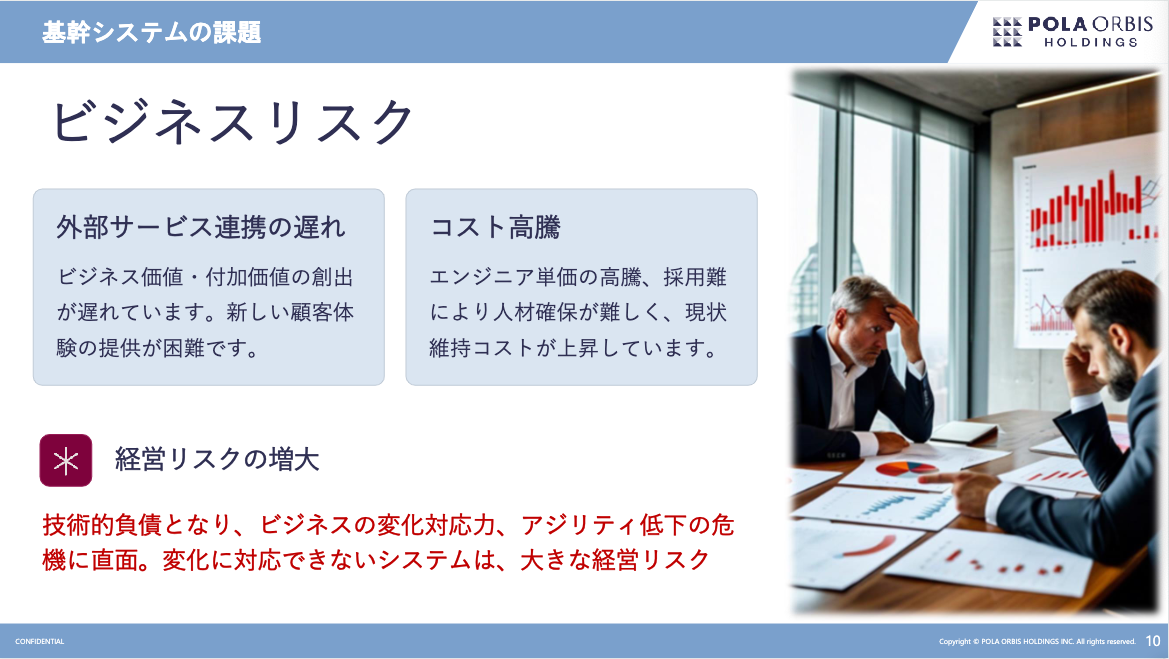 基幹システムの課題

POLA ORBIS HOLDINGS

ビジネスリスク

外部サービス連携の遅れ

ビジネス価値・付加価値の創出が遅れています。新しい顧客体験の提供が困難です。

コスト高騰

エンジニア単価の高騰、採用難により人材確保が難しく、現状維持コストが上昇しています。

経営リスクの増大

技術的負債となり、ビジネスの変化対応力、アジリティ低下の危機に直面。変化に対応できないシステムは、大きな経営リスク

CONFIDENTIAL

Copyright © POLA ORBIS HOLDINGS INC. All rights reserved.

10